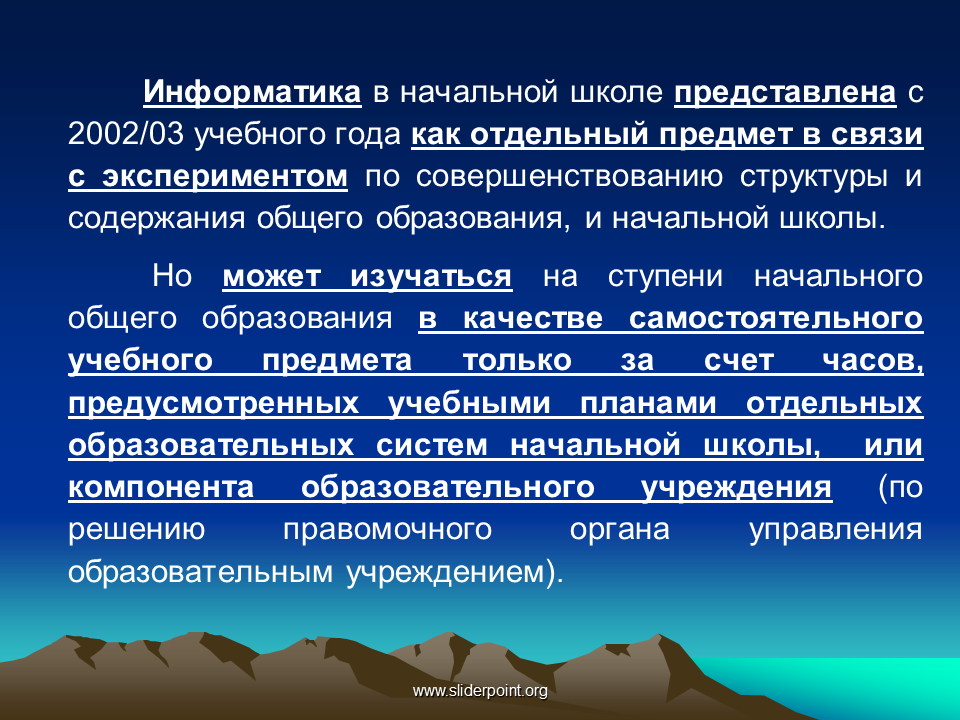 Информатика в начальной школе представлена с 2002/03 учебного года как отдельный предмет в связи с экспериментом по совершенствованию структуры и содержания общего образования, и начальной школы.

Но может изучаться на ступени начального общего образования в качестве самостоятельного учебного предмета только за счет часов, предусмотренных учебными планами отдельных образовательных систем начальной школы, или компонента образовательного учреждения (по решению правомочного органа управления образовательным учреждением).

www.sliderpoint.org